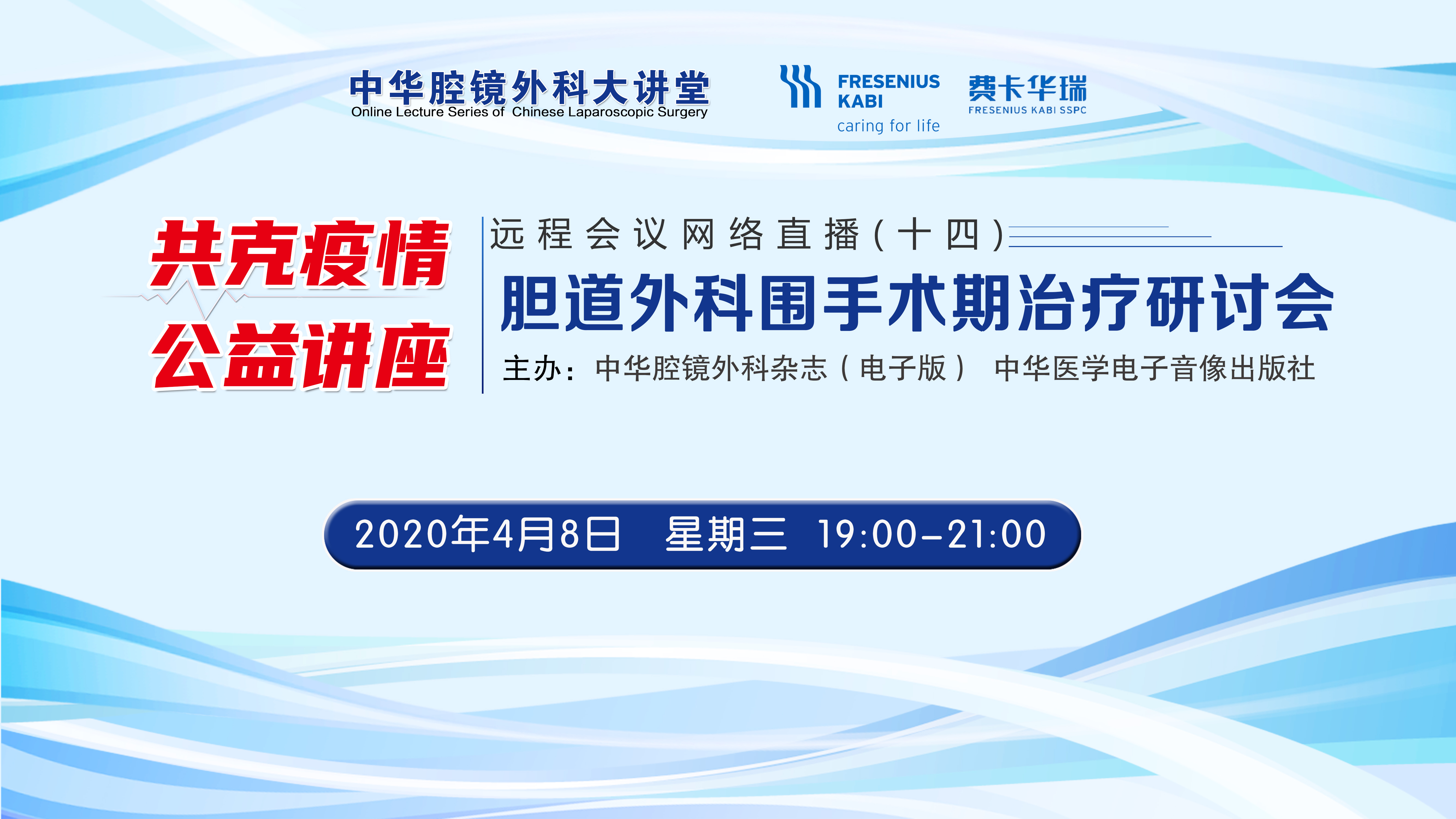 中华腔镜外科大讲堂
Online Lecture Series of Chinese Laparoscopic Surgery

FRESENIUS KABI
caring for life

费卡华瑞
FRESENIUS KABI SSPC

共克疫情
公益讲座

远程会议网络直播（十四）
胆道外科围手术期治疗研讨会
主办：中华腔镜外科杂志（电子版） 中华医学电子音像出版社

2020年4月8日 星期三 19:00–21:00